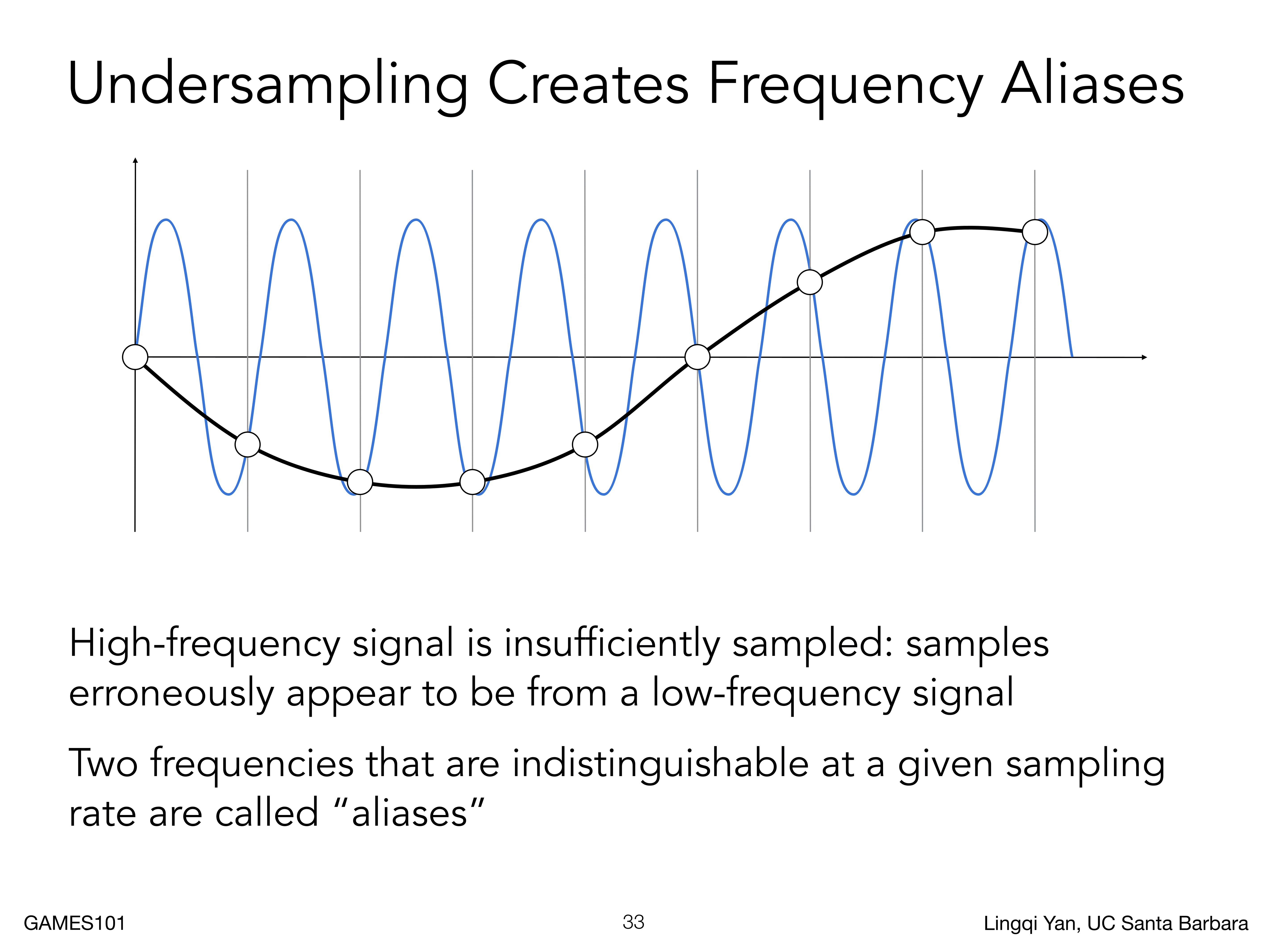 Undersampling Creates Frequency Aliases

High-frequency signal is insufficiently sampled: samples erroneously appear to be from a low-frequency signal

Two frequencies that are indistinguishable at a given sampling rate are called “aliases”

GAMES101

33

Lingqi Yan, UC Santa Barbara